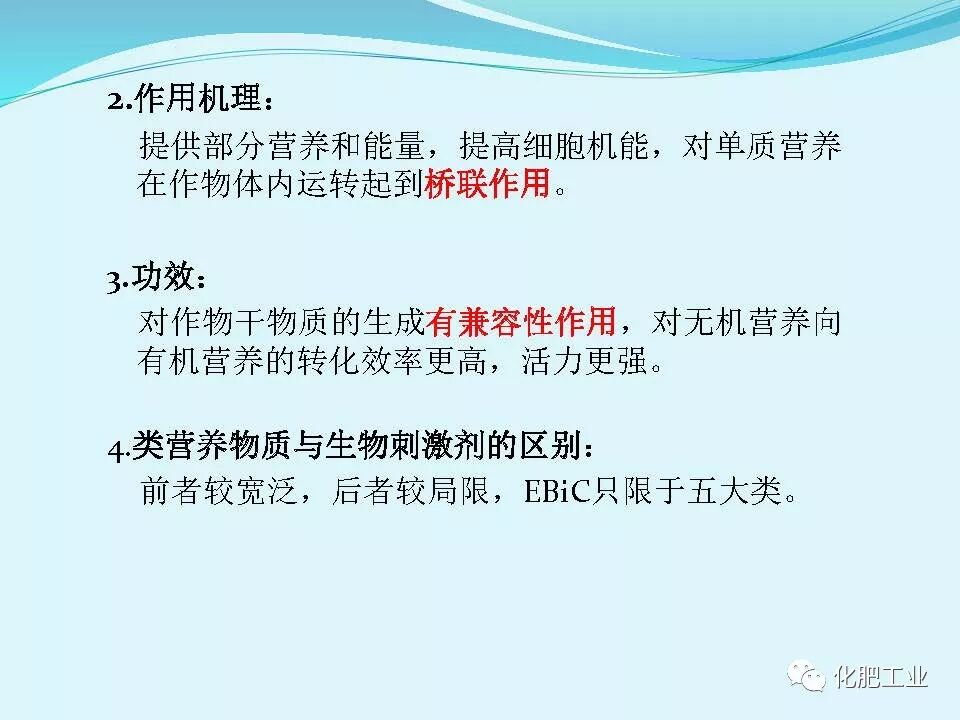 2.作用机理：

提供部分营养和能量，提高细胞机能，对单质营养在作物体内运转起到桥联作用。

3.功效：

对作物干物质的生成有兼容性作用，对无机营养向有机营养的转化效率更高，活力更强。

4.类营养物质与生物刺激剂的区别：

前者较宽泛，后者较局限，EBiC只限于五大类。

化肥工业